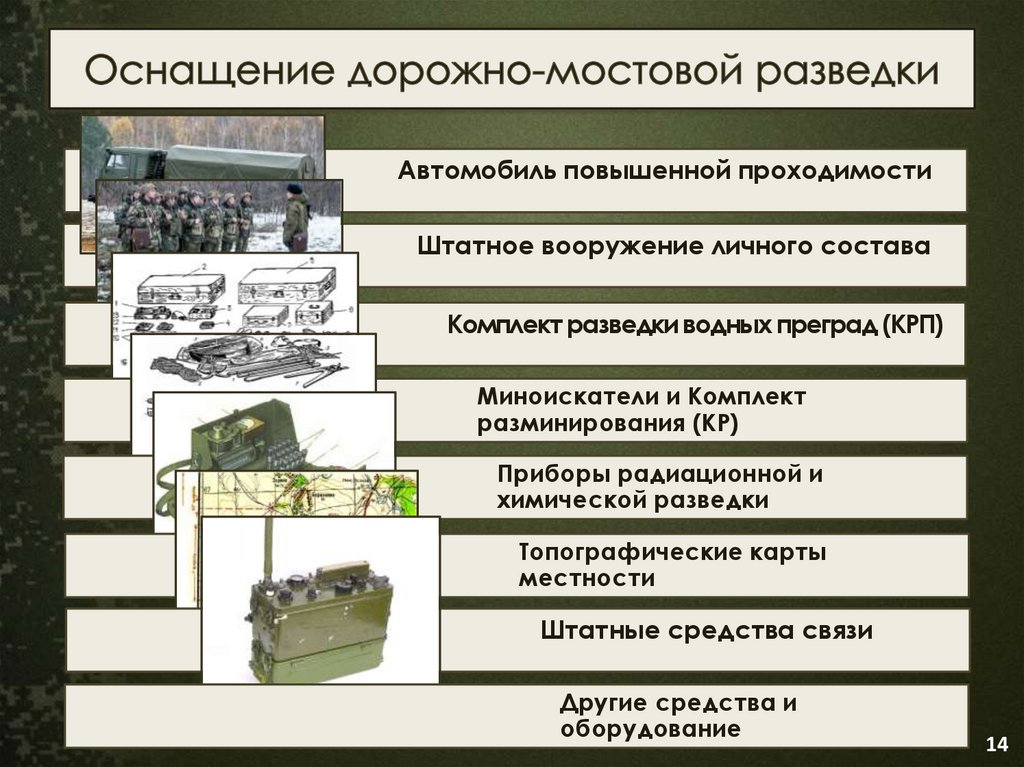 Оснащение дорожно-мостовой разведки

Автомобиль повышенной проходимости

Штатное вооружение личного состава

Комплект разведки водных преград (КРП)

Миноискатели и Комплект разминирования (КР)

Приборы радиационной и химической разведки

Топографические карты местности

Штатные средства связи

Другие средства и оборудование

14